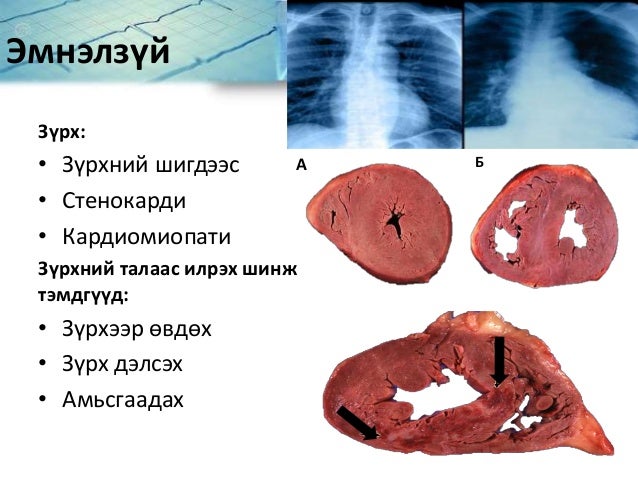 Эмнэлзүй

Зүрх:

• Зүрхний шигдээс
• Стенокарди
• Кардиомиопати

Зүрхний талаас илрэх шинж тэмдгүүд:

• Зүрхээр өвдөх
• Зүрх дэлсэх
• Амьсгаадах

А

Б